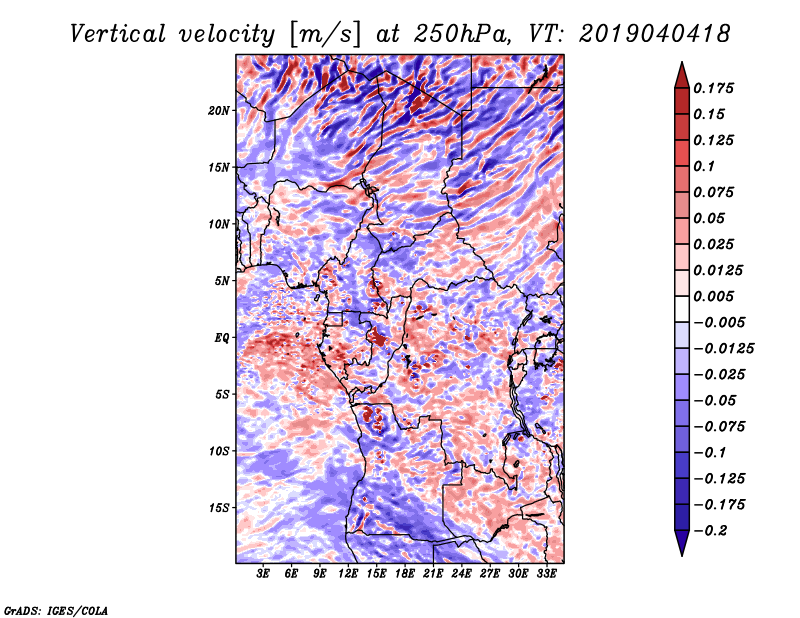 Vertical velocity [m/s] at 250hPa, VT: 2019040418

20N
15N
10N
5N
EQ
5S
10S
15S

3E 6E 9E 12E 15E 18E 21E 24E 27E 30E 33E

0.175
0.15
0.125
0.1
0.075
0.05
0.025
0.0125
0.005
−0.005
−0.0125
−0.025
−0.05
−0.075
−0.1
−0.125
−0.175
−0.2

GrADS: IGES/COLA